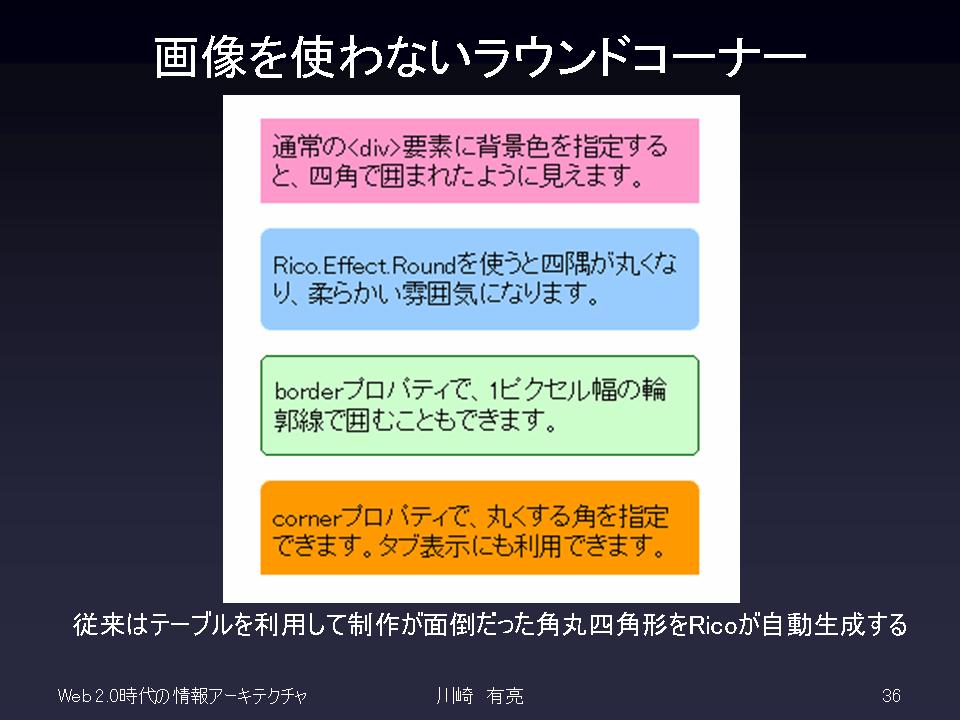 画像を使わないラウンドコーナー

通常の<div>要素に背景色を指定すると、四角で囲まれたように見えます。

Rico.Effect.Roundを使うと四隅が丸くなり、柔らかい雰囲気になります。

borderプロパティで、1ピクセル幅の輪郭線で囲むこともできます。

cornerプロパティで、丸くする角を指定できます。タブ表示にも利用できます。

従来はテーブルを利用して制作が面倒だった角丸四角形をRicoが自動生成する

Web 2.0時代の情報アーキテクチャ　　川崎 有亮　　36